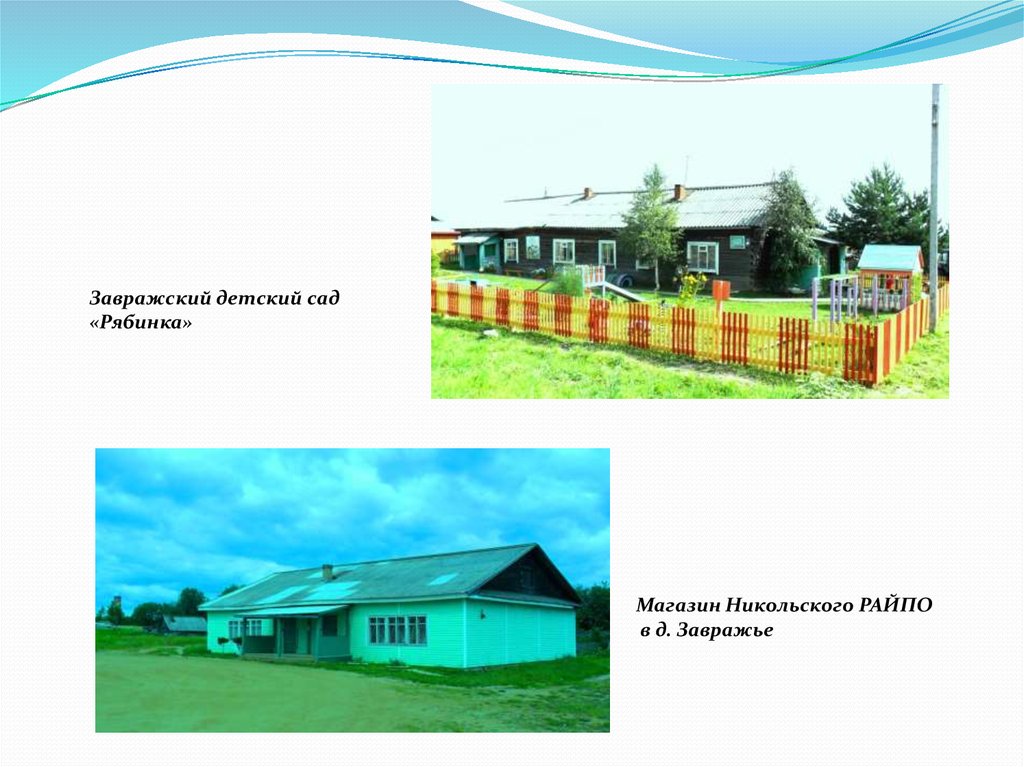 Завражский детский сад «Рябинка»

Магазин Никольского РАЙПО в д. Завражье